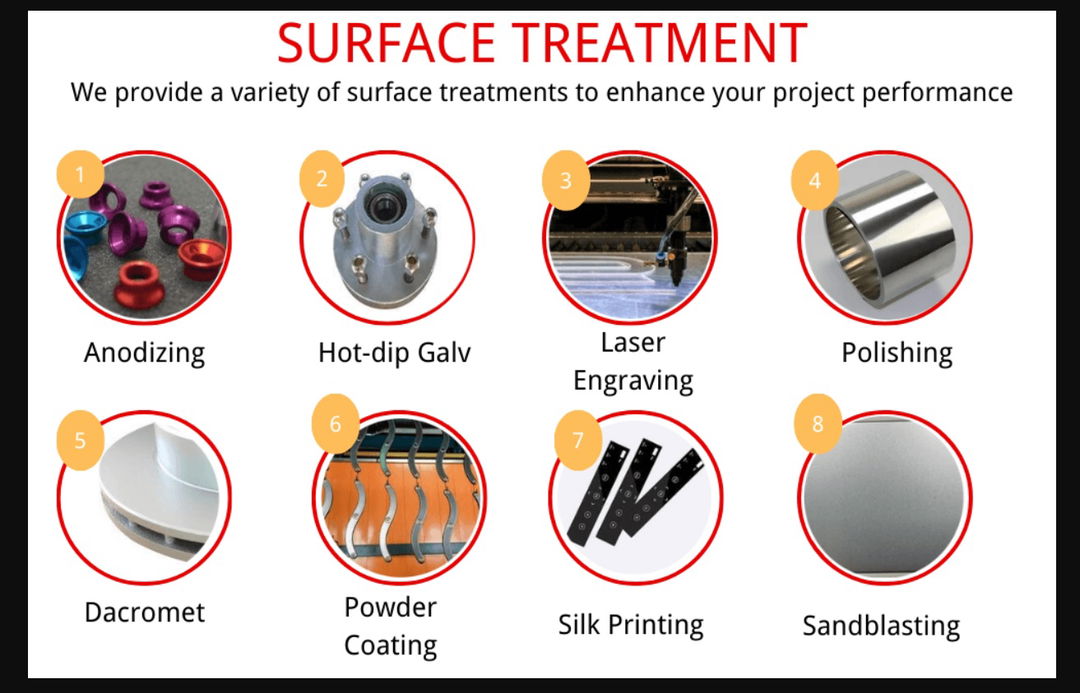 SURFACE TREATMENT

We provide a variety of surface treatments to enhance your project performance

1

Anodizing

2

Hot-dip Galv

3

Laser Engraving

4

Polishing

5

Dacromet

6

Powder Coating

7

Silk Printing

8

Sandblasting